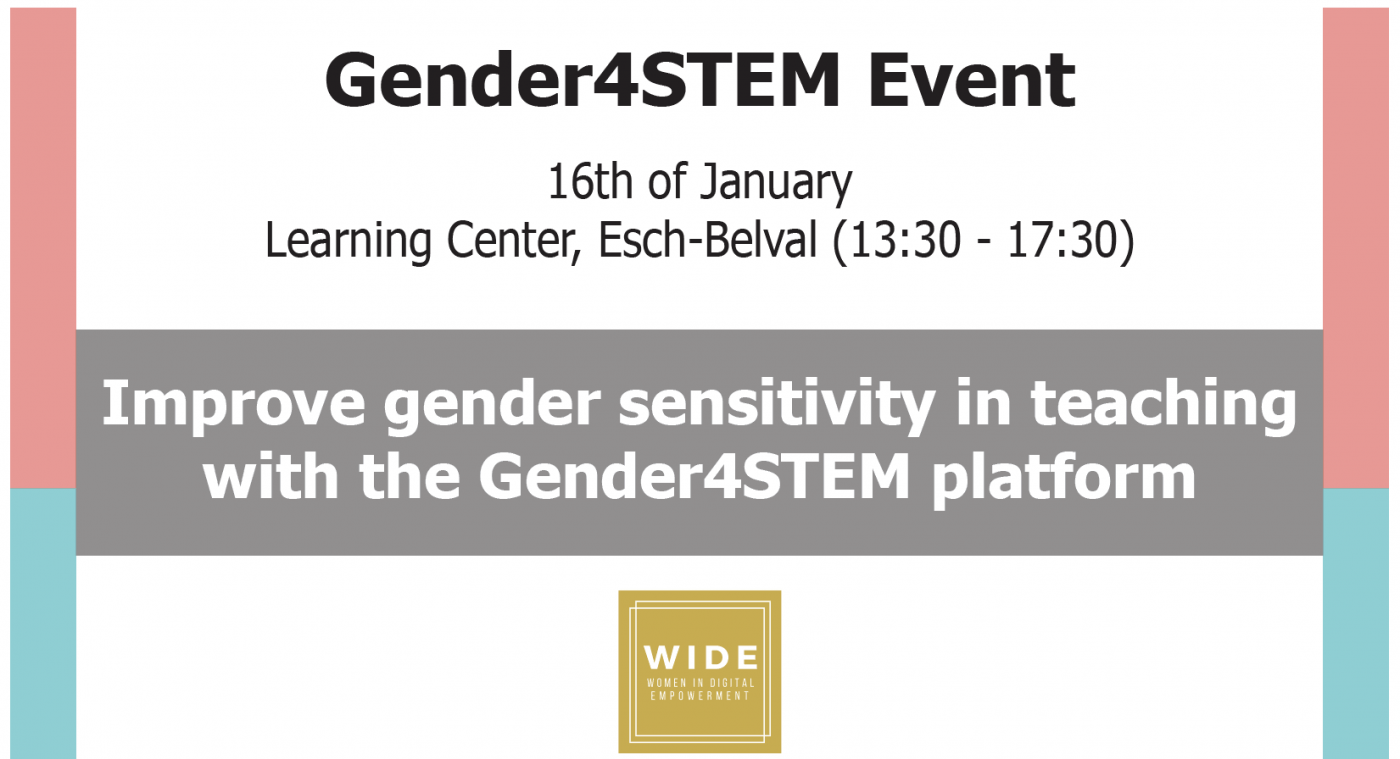 Gender4STEM Event

16th of January
Learning Center, Esch-Belval (13:30 - 17:30)

Improve gender sensitivity in teaching with the Gender4STEM platform

WIDE
WOMEN IN DIGITAL EMPOWERMENT